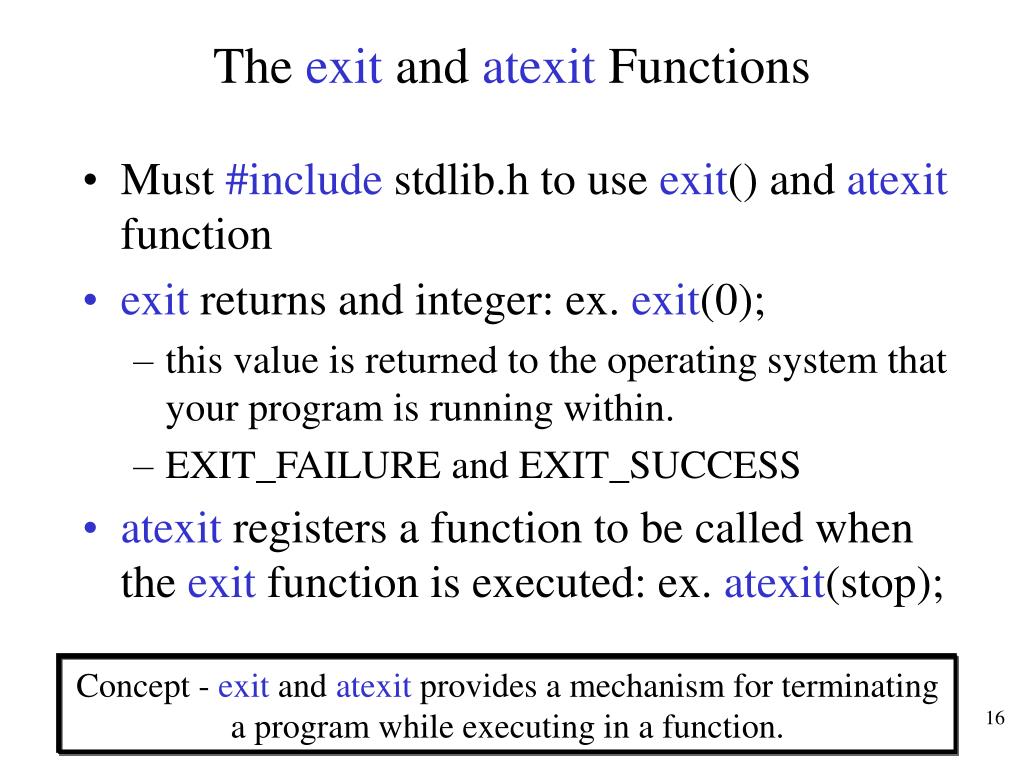 The exit and atexit Functions

• Must #include stdlib.h to use exit() and atexit function

• exit returns and integer: ex. exit(0);

– this value is returned to the operating system that your program is running within.

– EXIT_FAILURE and EXIT_SUCCESS

• atexit registers a function to be called when the exit function is executed: ex. atexit(stop);

Concept - exit and atexit provides a mechanism for terminating a program while executing in a function.

16